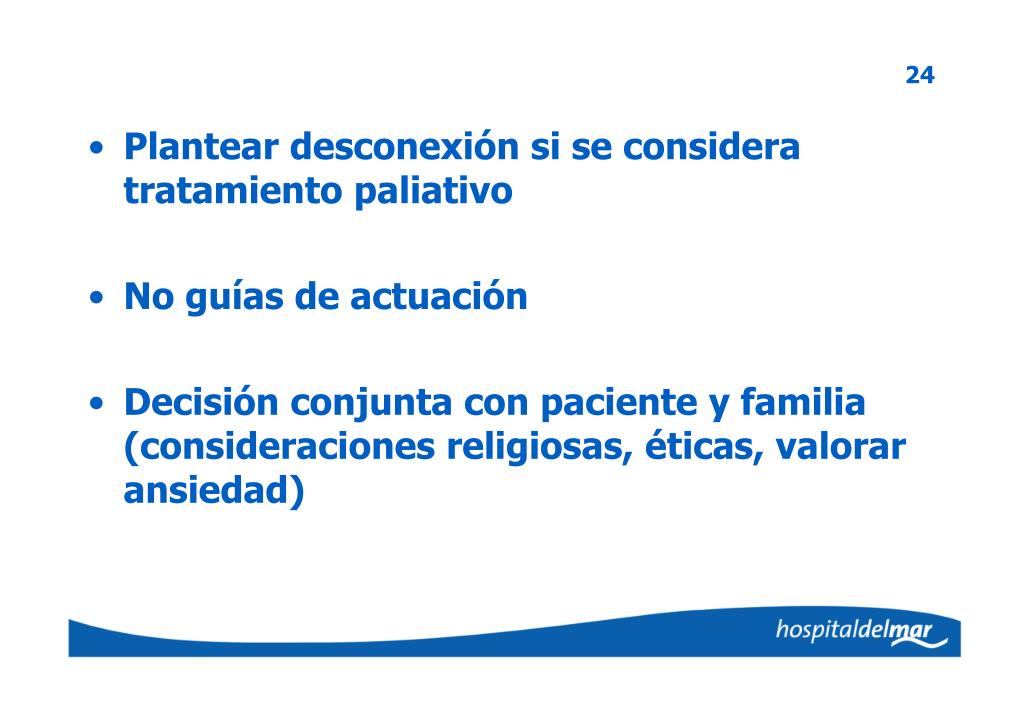 24

• Plantear desconexión si se considera tratamiento paliativo

• No guías de actuación

• Decisión conjunta con paciente y familia (consideraciones religiosas, éticas, valorar ansiedad)

hospitaldelmar